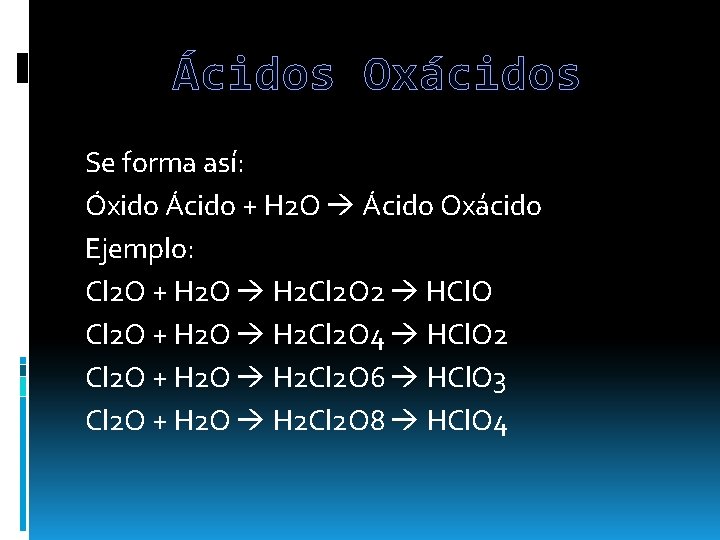 Ácidos Oxácidos

Se forma así:
Óxido Ácido + H2O → Ácido Oxácido
Ejemplo:
Cl2O + H2O → H2Cl2O2 → HClO
Cl2O + H2O → H2Cl2O4 → HClO2
Cl2O + H2O → H2Cl2O6 → HClO3
Cl2O + H2O → H2Cl2O8 → HClO4